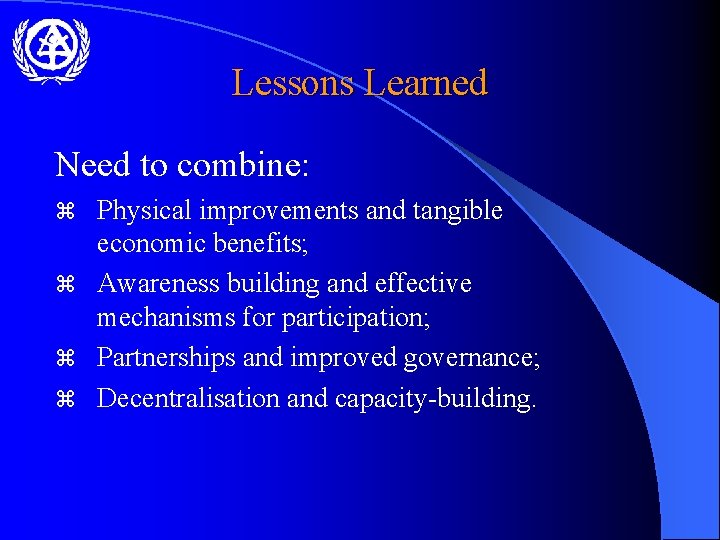 Lessons Learned

Need to combine:

⌘ Physical improvements and tangible economic benefits;

⌘ Awareness building and effective mechanisms for participation;

⌘ Partnerships and improved governance;

⌘ Decentralisation and capacity-building.